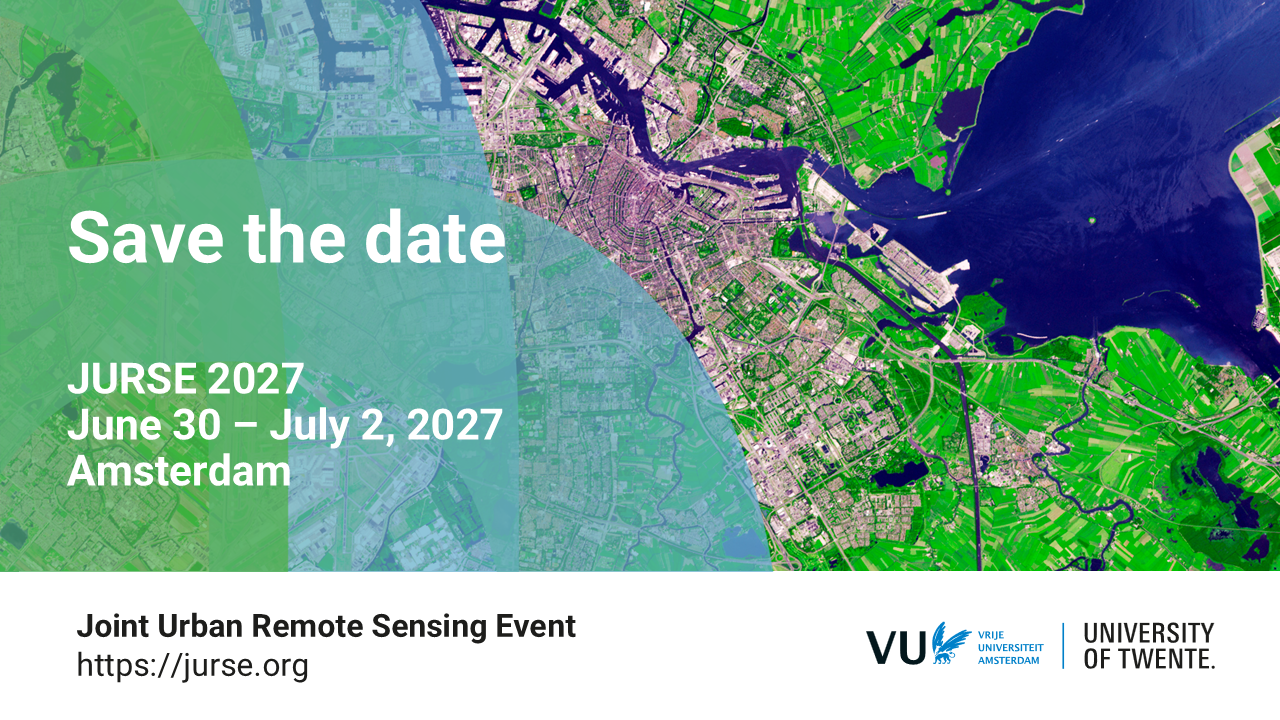 Save the date

JURSE 2027
June 30 – July 2, 2027
Amsterdam

Joint Urban Remote Sensing Event
https://jurse.org

VU VRIJE UNIVERSITEIT AMSTERDAM

UNIVERSITY OF TWENTE.